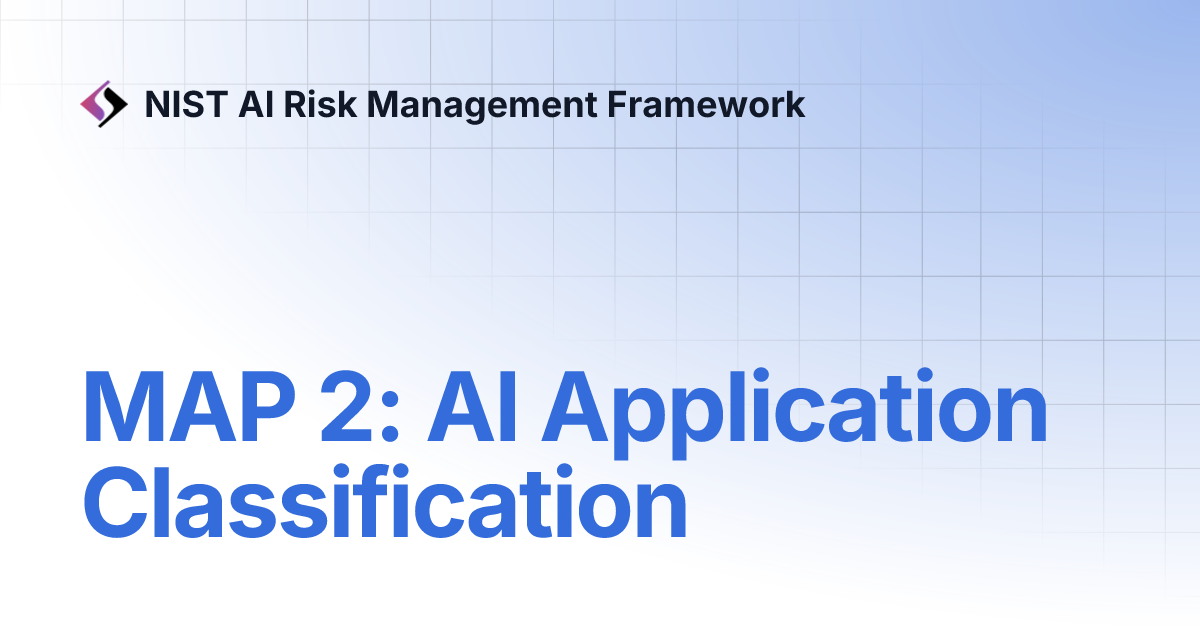 NIST AI Risk Management Framework

MAP 2: AI Application Classification